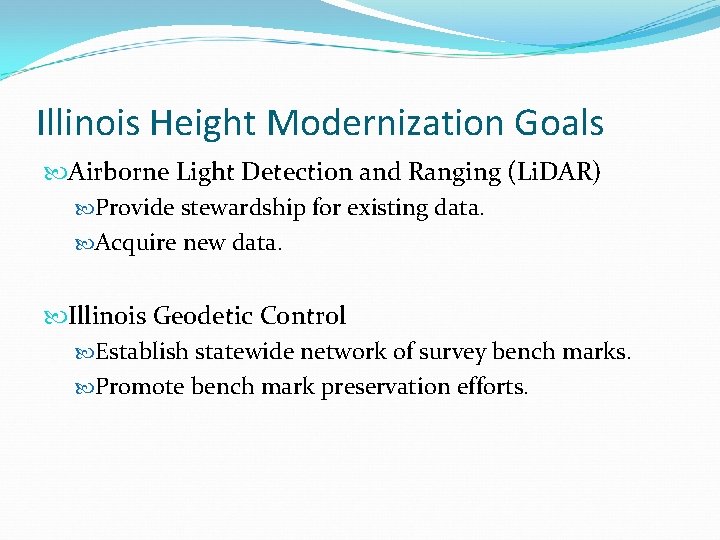 Illinois Height Modernization Goals

Airborne Light Detection and Ranging (LiDAR)

Provide stewardship for existing data.

Acquire new data.

Illinois Geodetic Control

Establish statewide network of survey bench marks.

Promote bench mark preservation efforts.